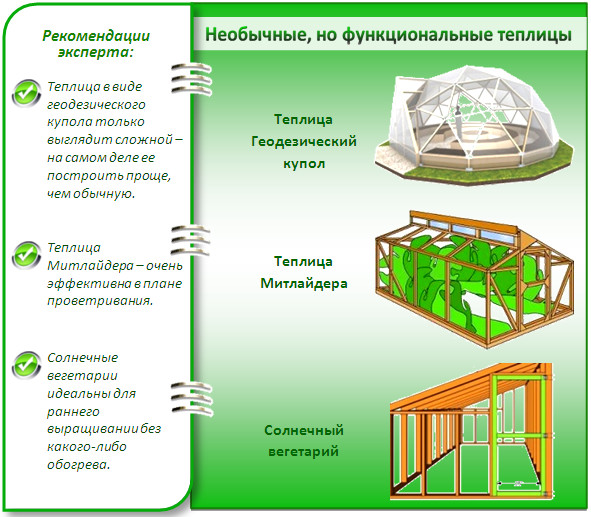 Рекомендации эксперта:

Теплица в виде геодезического купола только выглядит сложной – на самом деле ее построить проще, чем обычную.

Теплица Митлайдера – очень эффективна в плане проветривания.

Солнечные вегетарии идеальны для раннего выращивании без какого-либо обогрева.

Необычные, но функциональные теплицы

Теплица Геодезический купол

Теплица Митлайдера

Солнечный вегетарий